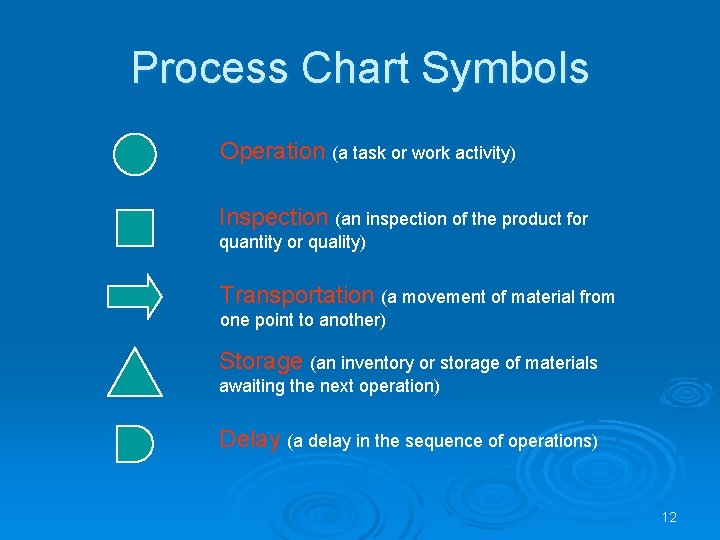 Process Chart Symbols

Operation (a task or work activity)

Inspection (an inspection of the product for quantity or quality)

Transportation (a movement of material from one point to another)

Storage (an inventory or storage of materials awaiting the next operation)

Delay (a delay in the sequence of operations)

12